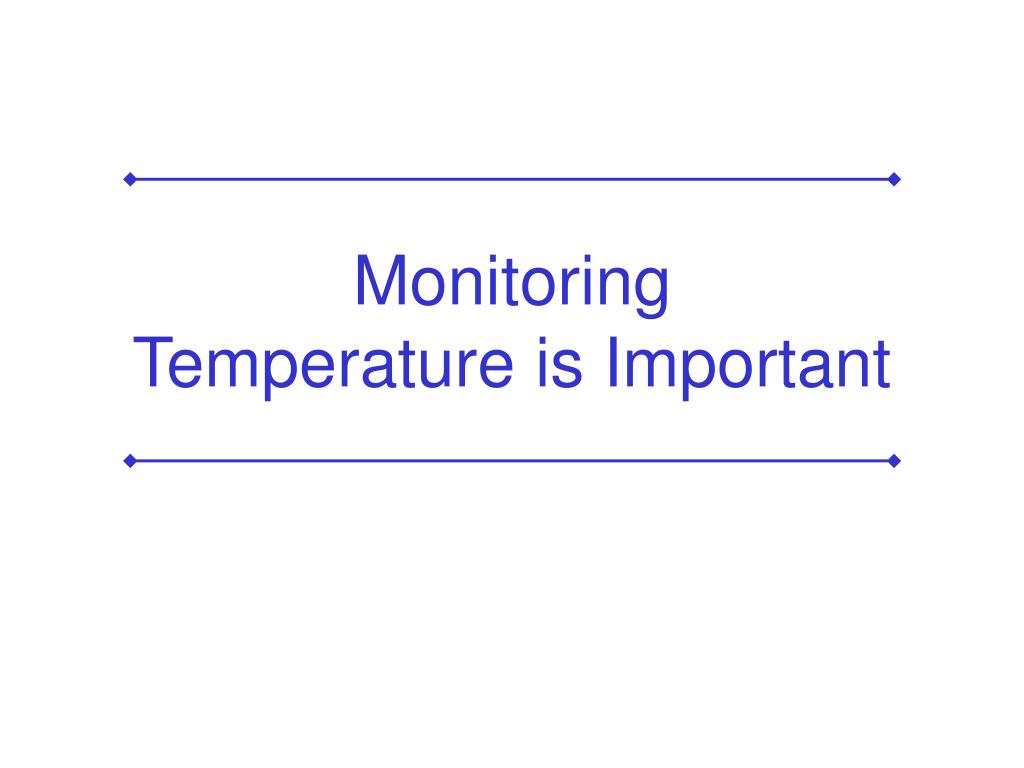 Monitoring
Temperature is Important